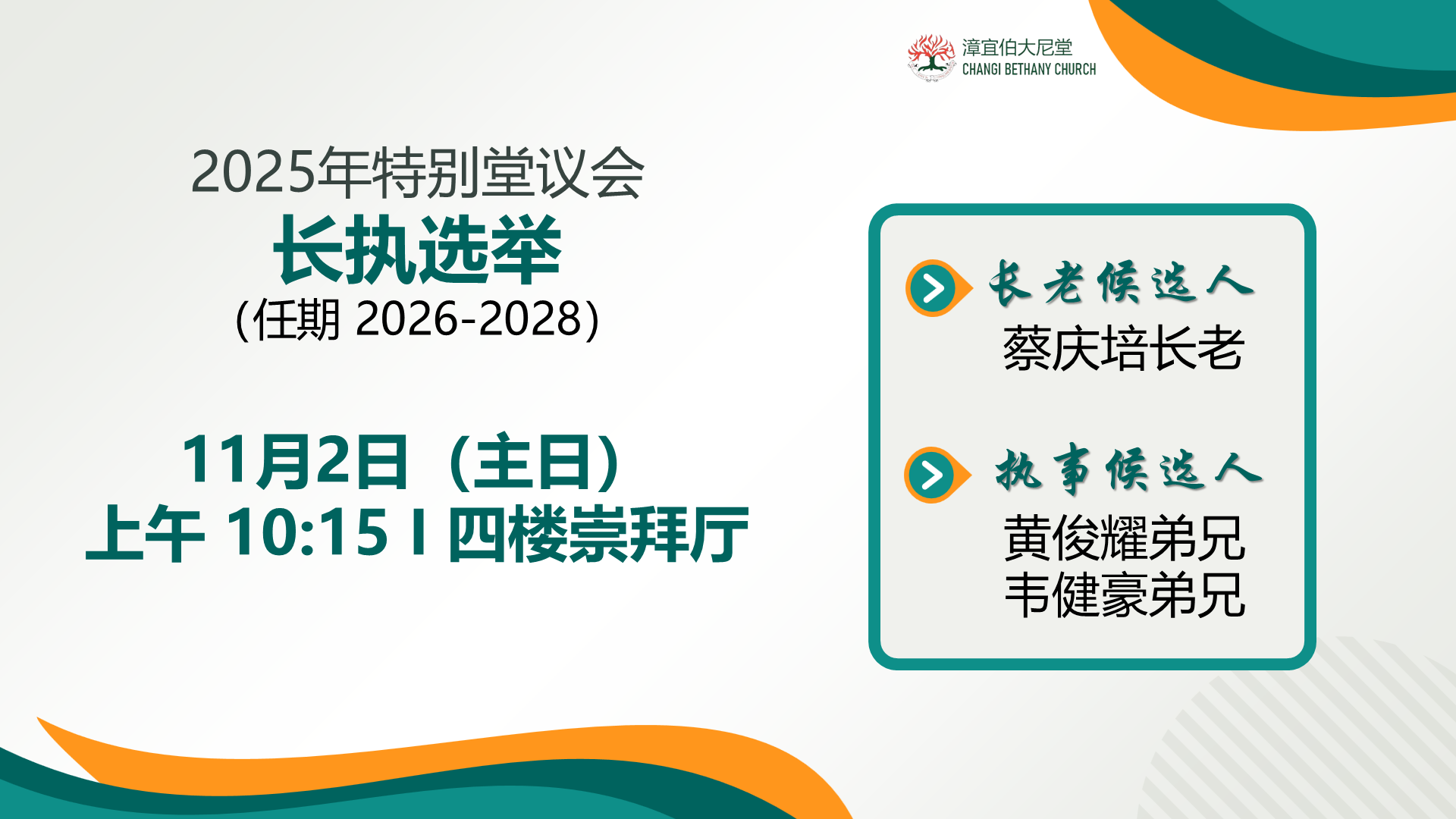 漳宜伯大尼堂
CHANGI BETHANY CHURCH

2025年特别堂议会
长执选举
(任期 2026-2028)

11月2日（主日）
上午 10:15 I 四楼崇拜厅

长老候选人
蔡庆培长老

执事候选人
黄俊耀弟兄
韦健豪弟兄